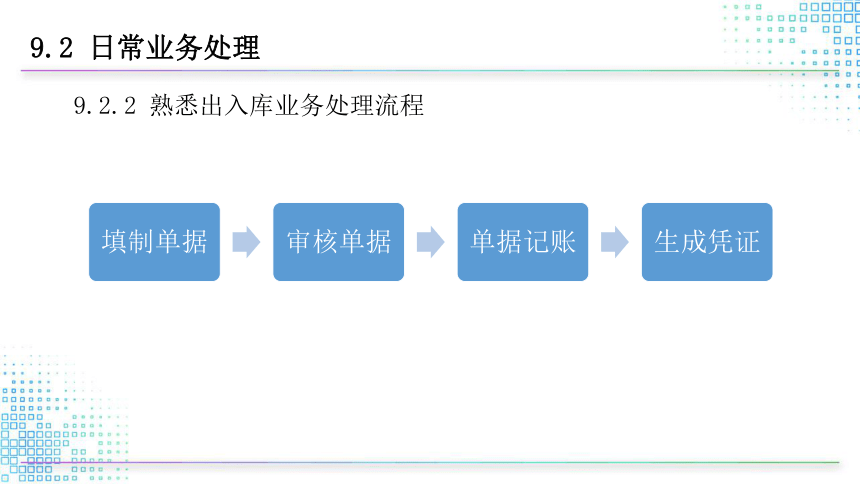 9.2 日常业务处理

9.2.2 熟悉出入库业务处理流程

填制单据

审核单据

单据记账

生成凭证